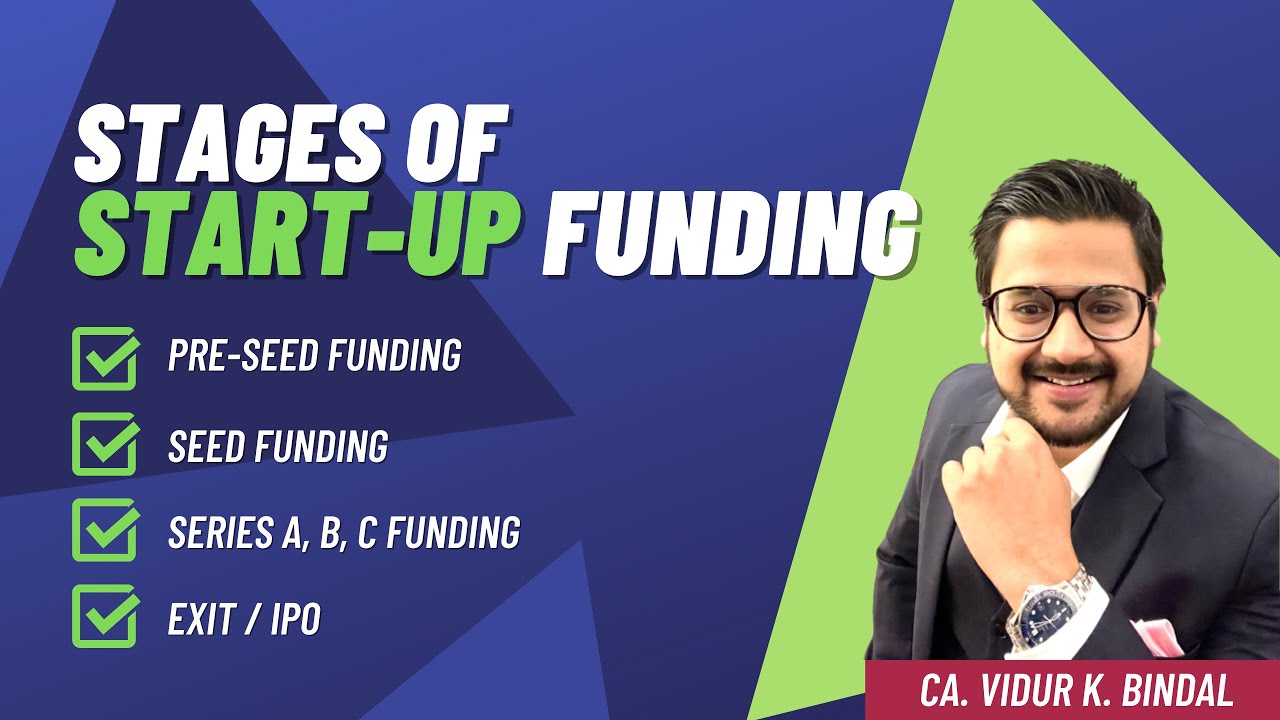 STAGES OF
START-UP FUNDING

PRE-SEED FUNDING

SEED FUNDING

SERIES A, B, C FUNDING

EXIT / IPO

CA. VIDUR K. BINDAL